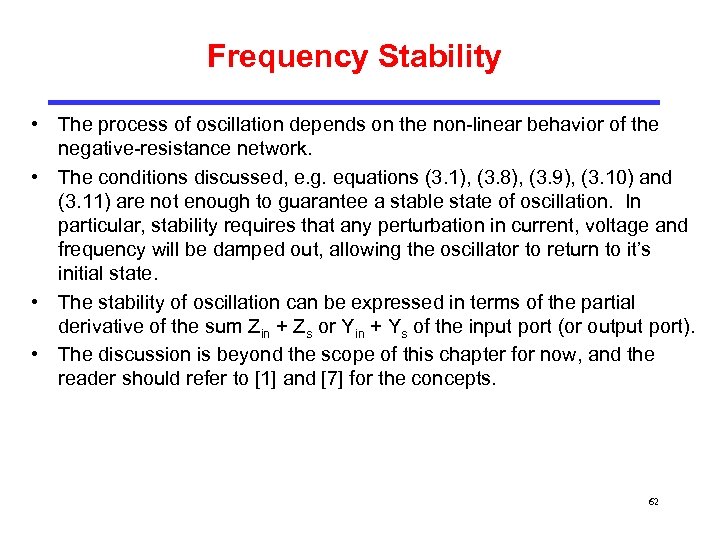 Frequency Stability

• The process of oscillation depends on the non-linear behavior of the negative-resistance network.

• The conditions discussed, e.g. equations (3.1), (3.8), (3.9), (3.10) and (3.11) are not enough to guarantee a stable state of oscillation. In particular, stability requires that any perturbation in current, voltage and frequency will be damped out, allowing the oscillator to return to it's initial state.

• The stability of oscillation can be expressed in terms of the partial derivative of the sum $Z_{in} + Z_s$ or $Y_{in} + Y_s$ of the input port (or output port).

• The discussion is beyond the scope of this chapter for now, and the reader should refer to [1] and [7] for the concepts.

62